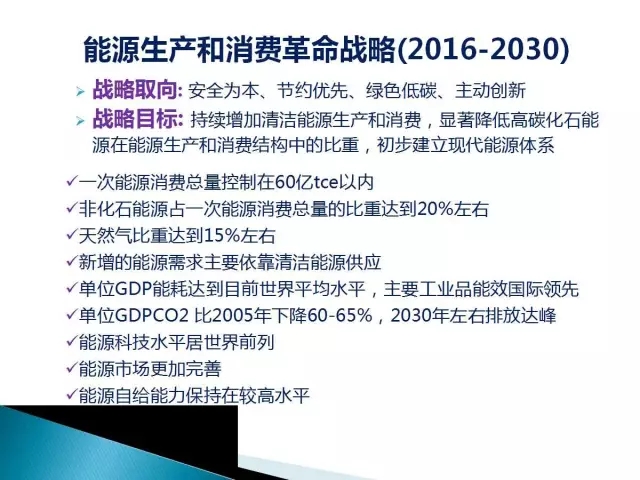 能源生产和消费革命战略(2016-2030)

➢ 战略取向: 安全为本、节约优先、绿色低碳、主动创新

➢ 战略目标: 持续增加清洁能源生产和消费，显著降低高碳化石能源在能源生产和消费结构中的比重，初步建立现代能源体系

✓一次能源消费总量控制在60亿tce以内
✓非化石能源占一次能源消费总量的比重达到20%左右
✓天然气比重达到15%左右
✓新增的能源需求主要依靠清洁能源供应
✓单位GDP能耗达到目前世界平均水平，主要工业品能效国际领先
✓单位GDPCO2 比2005年下降60-65%，2030年左右排放达峰
✓能源科技水平居世界前列
✓能源市场更加完善
✓能源自给能力保持在较高水平